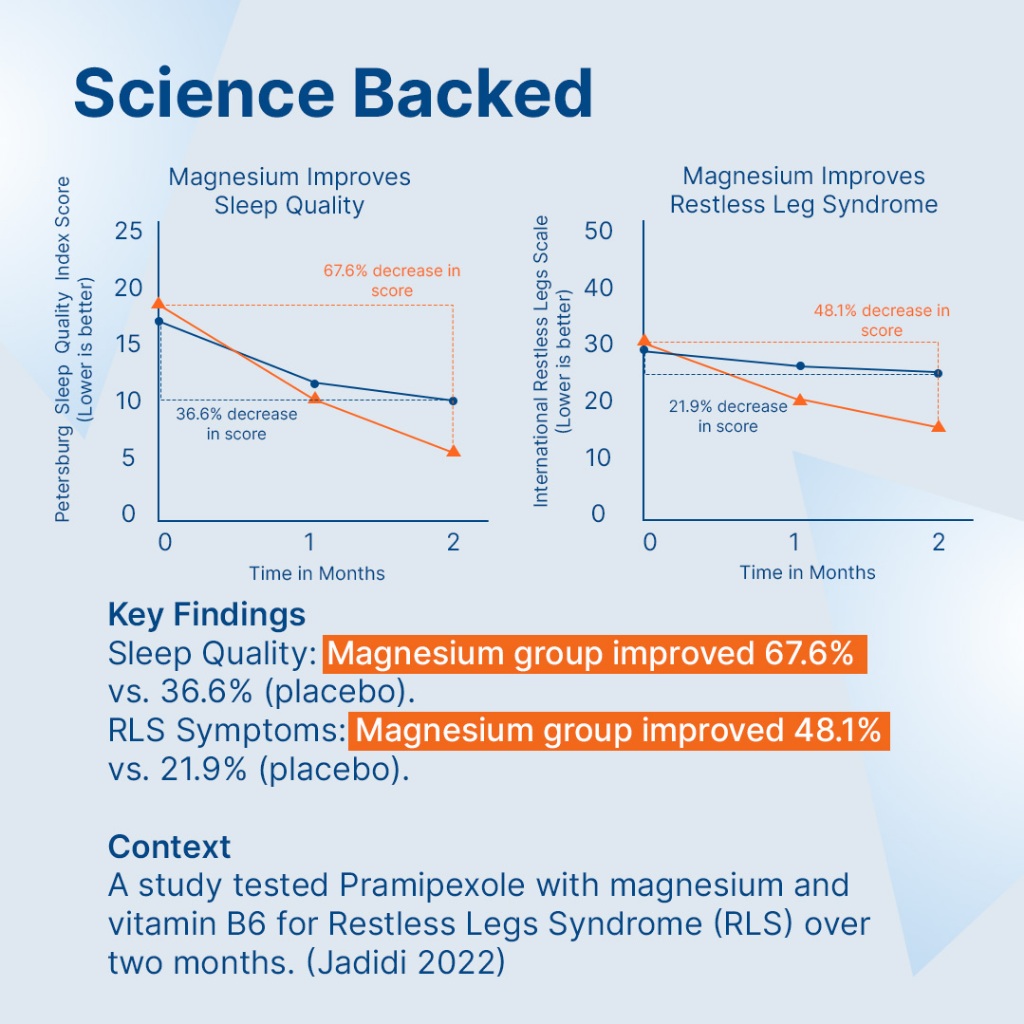 Science Backed

Magnesium Improves Sleep Quality

Petersburg Sleep Quality Index Score (Lower is better)

25
20
15
10
5
0

67.6% decrease in score

36.6% decrease in score

0
1
2
Time in Months

Magnesium Improves Restless Leg Syndrome

International Restless Legs Scale (Lower is better)

50
40
30
20
10
0

48.1% decrease in score

21.9% decrease in score

0
1
2
Time in Months

Key Findings
Sleep Quality: Magnesium group improved 67.6% vs. 36.6% (placebo).
RLS Symptoms: Magnesium group improved 48.1% vs. 21.9% (placebo).

Context
A study tested Pramipexole with magnesium and vitamin B6 for Restless Legs Syndrome (RLS) over two months. (Jadidi 2022)